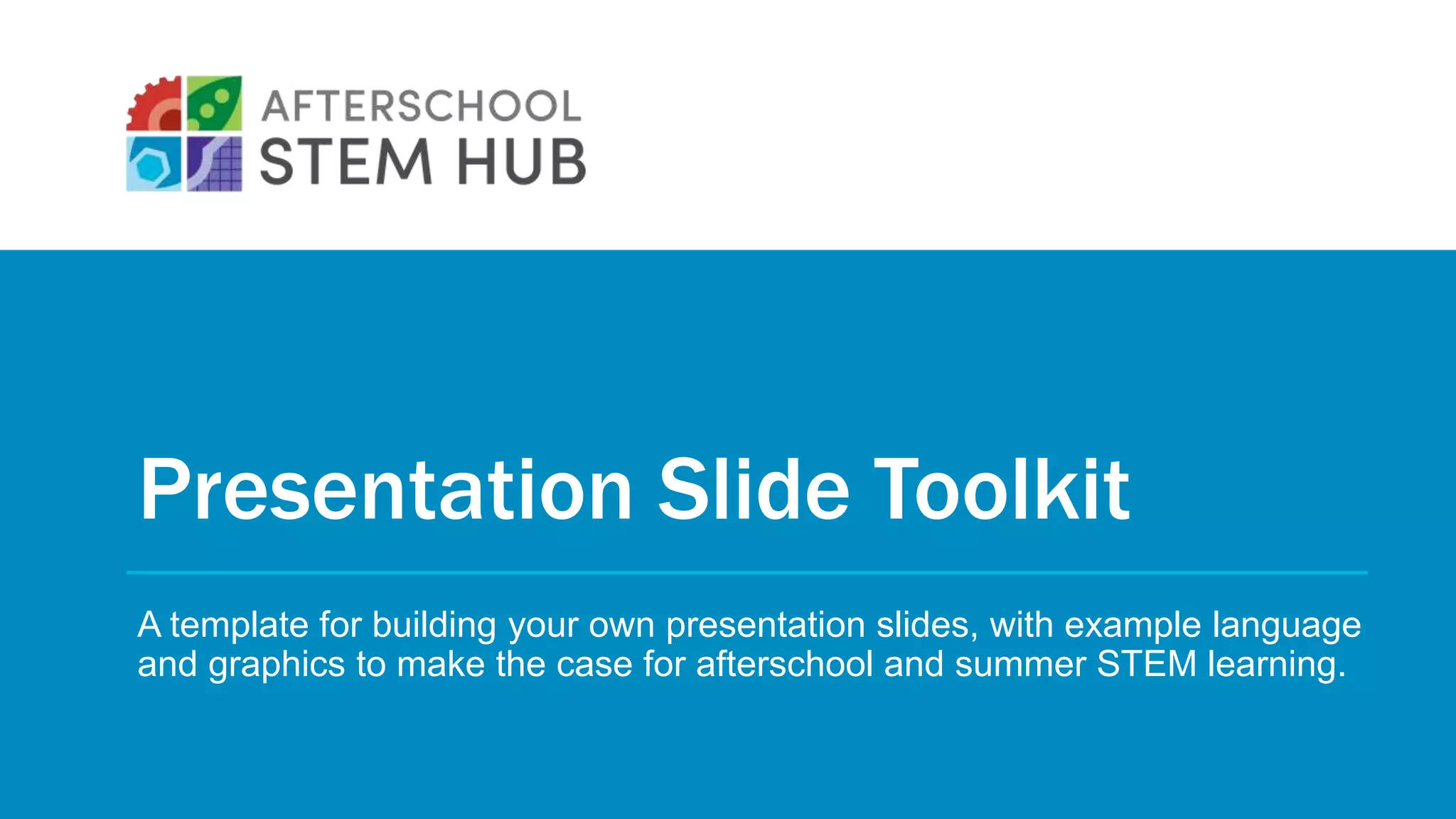 AFTERSCHOOL
STEM HUB

Presentation Slide Toolkit

A template for building your own presentation slides, with example language and graphics to make the case for afterschool and summer STEM learning.